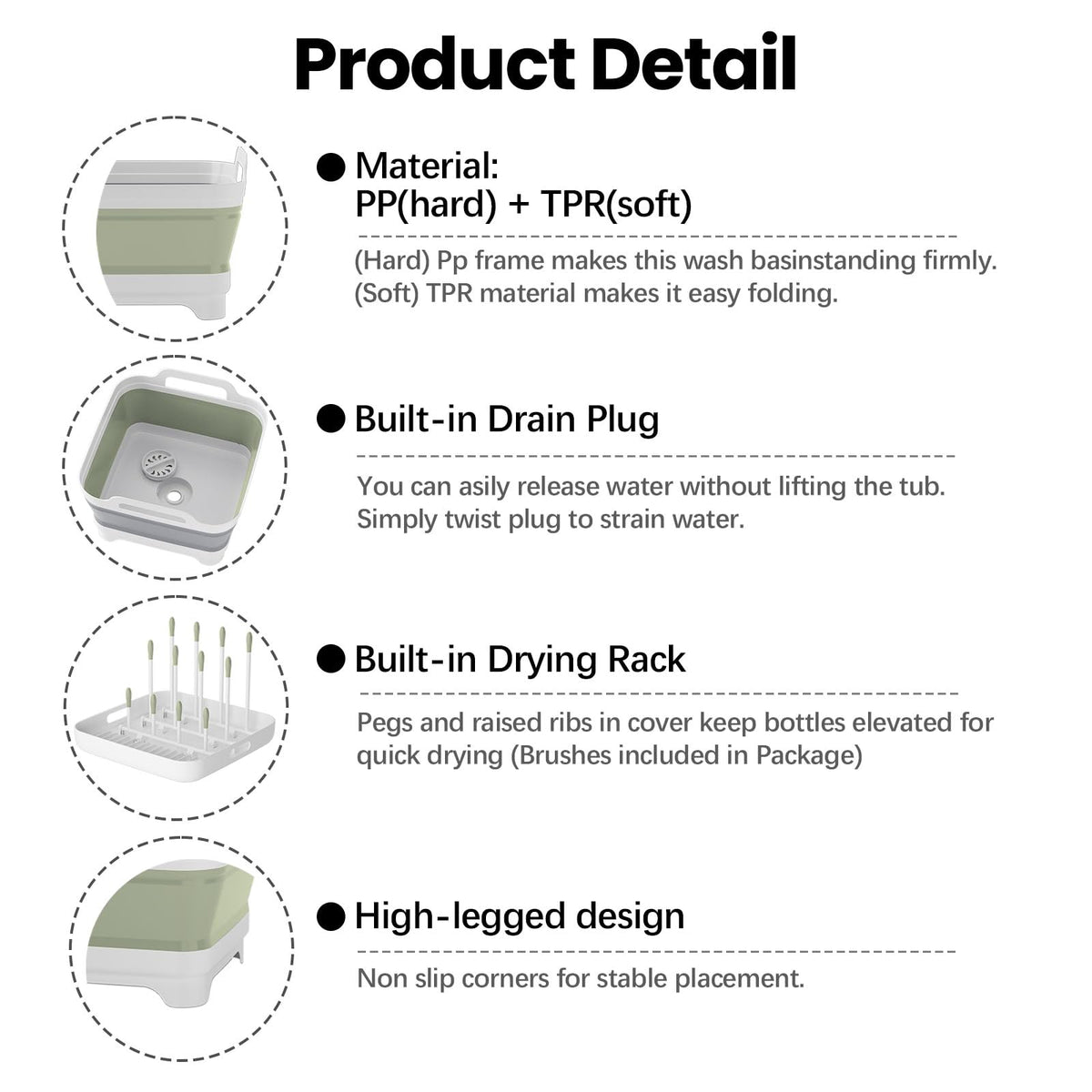 Product Detail

● Material:
PP(hard) + TPR(soft)

(Hard) Pp frame makes this wash basinstanding firmly.
(Soft) TPR material makes it easy folding.

● Built-in Drain Plug

You can asily release water without lifting the tub.
Simply twist plug to strain water.

● Built-in Drying Rack

Pegs and raised ribs in cover keep bottles elevated for quick drying (Brushes included in Package)

● High-legged design

Non slip corners for stable placement.